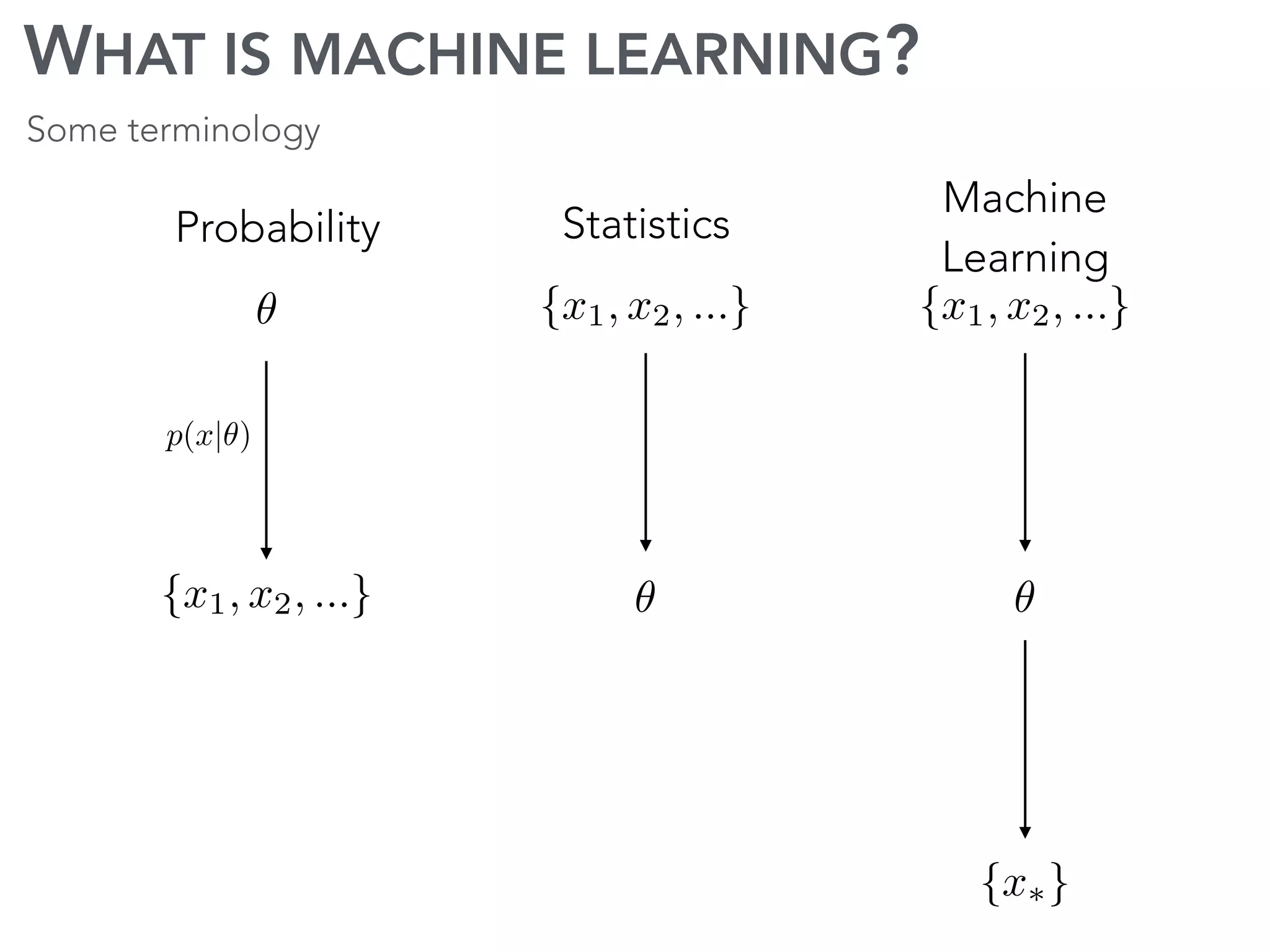 WHAT IS MACHINE LEARNING?

Some terminology

Probability

$\theta$

$p(x|\theta)$

$\{x_1, x_2, ...\}$

Statistics

$\{x_1, x_2, ...\}$

$\theta$

Machine Learning

$\{x_1, x_2, ...\}$

$\theta$

$\{x_*\}$